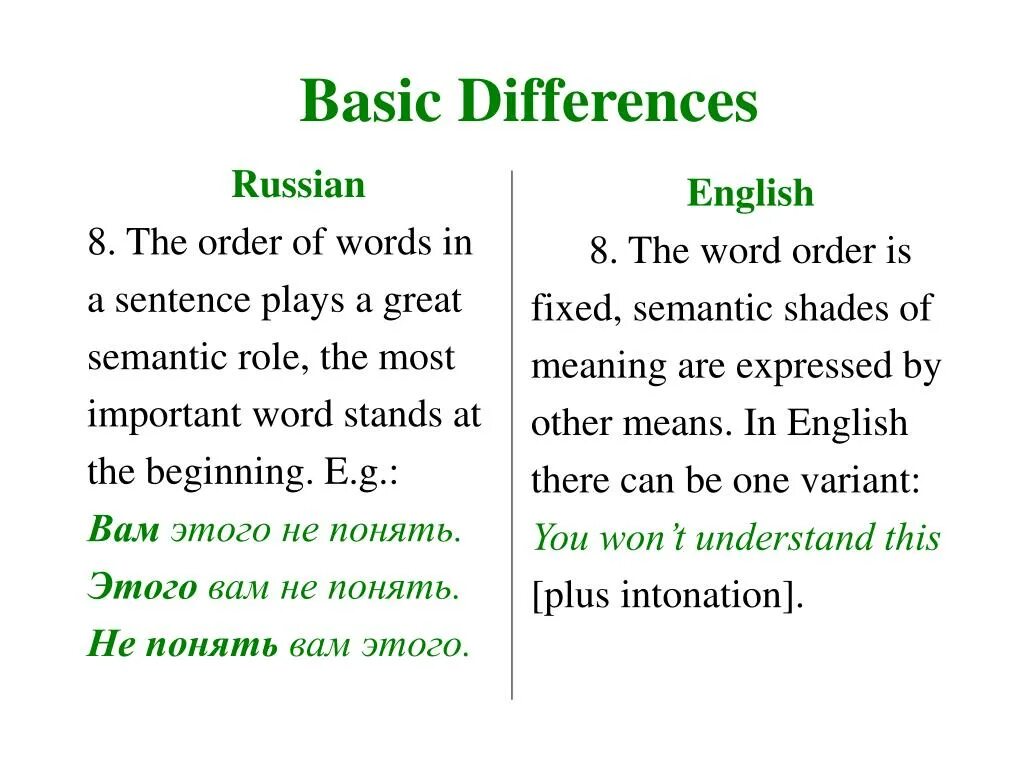 Basic Differences

Russian

8. The order of words in a sentence plays a great semantic role, the most important word stands at the beginning. E.g.:
Вам этого не понять.
Этого вам не понять.
Не понять вам этого.

English

8. The word order is fixed, semantic shades of meaning are expressed by other means. In English there can be one variant: You won't understand this [plus intonation].